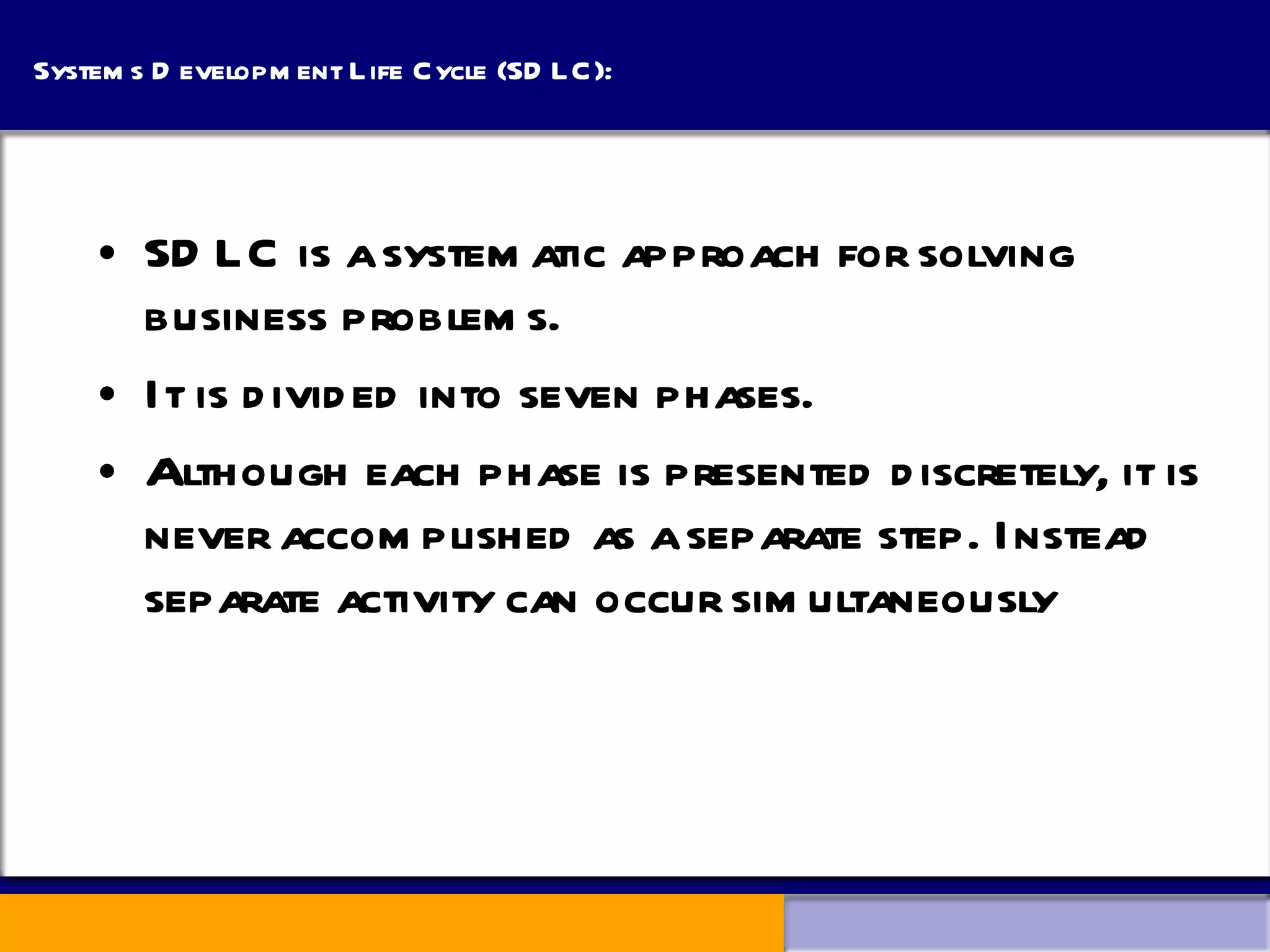 Systems Development Life Cycle (SDLC):

• SDLC is a systematic approach for solving business problems.

• It is divided into seven phases.

• Although each phase is presented discretely, it is never accomplished as a separate step. Instead separate activity can occur simultaneously